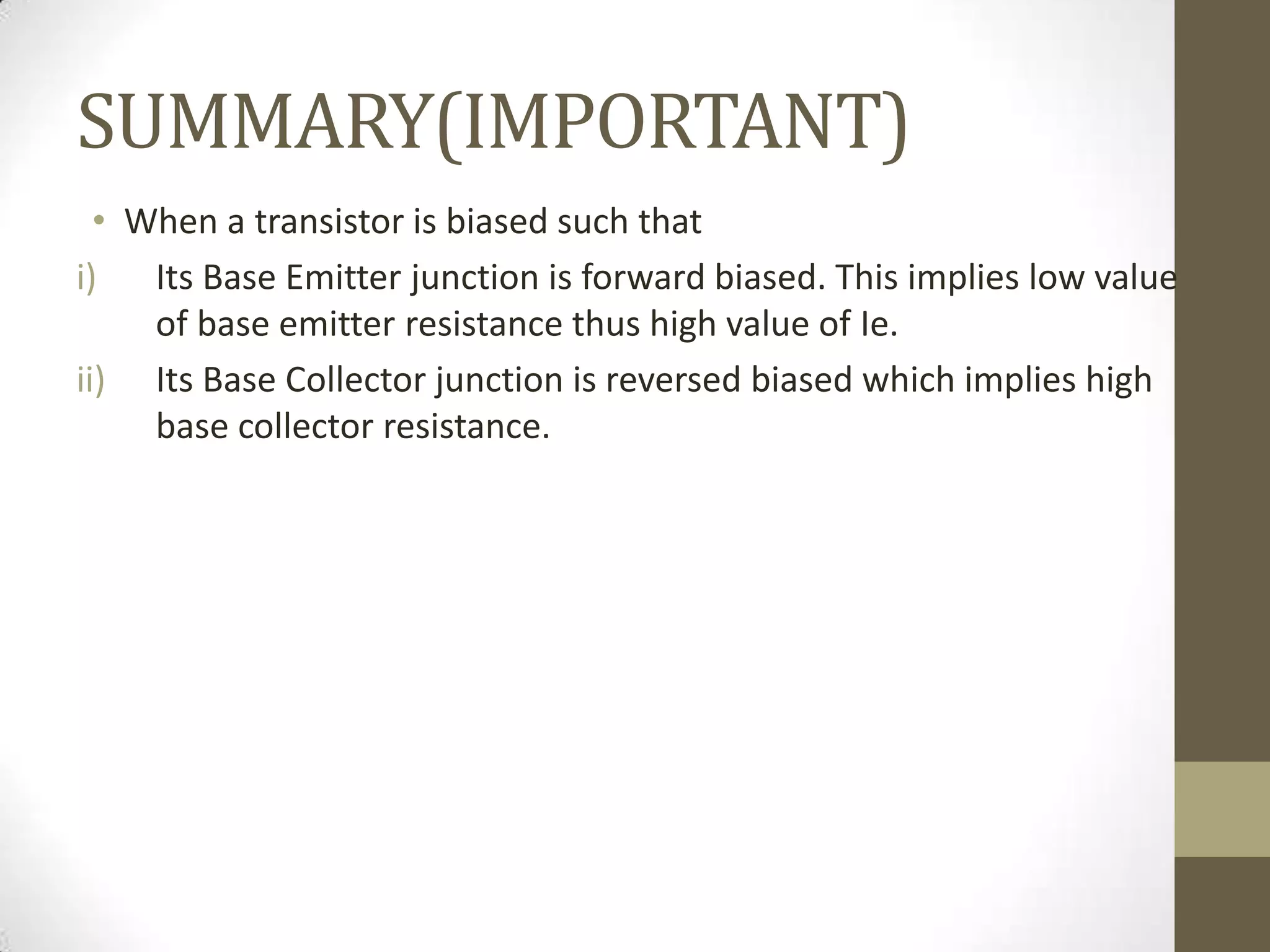 SUMMARY(IMPORTANT)

• When a transistor is biased such that

i) Its Base Emitter junction is forward biased. This implies low value of base emitter resistance thus high value of Ie.

ii) Its Base Collector junction is reversed biased which implies high base collector resistance.